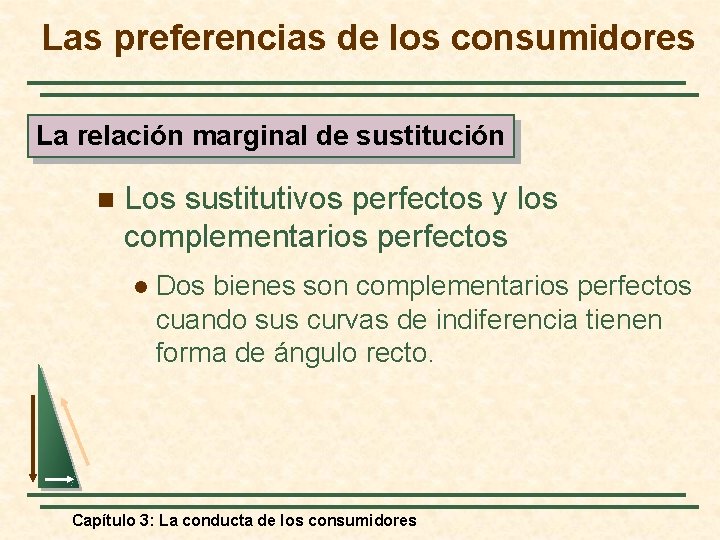 Las preferencias de los consumidores

La relación marginal de sustitución

Los sustitutivos perfectos y los complementarios perfectos

Dos bienes son complementarios perfectos cuando sus curvas de indiferencia tienen forma de ángulo recto.

Capítulo 3: La conducta de los consumidores